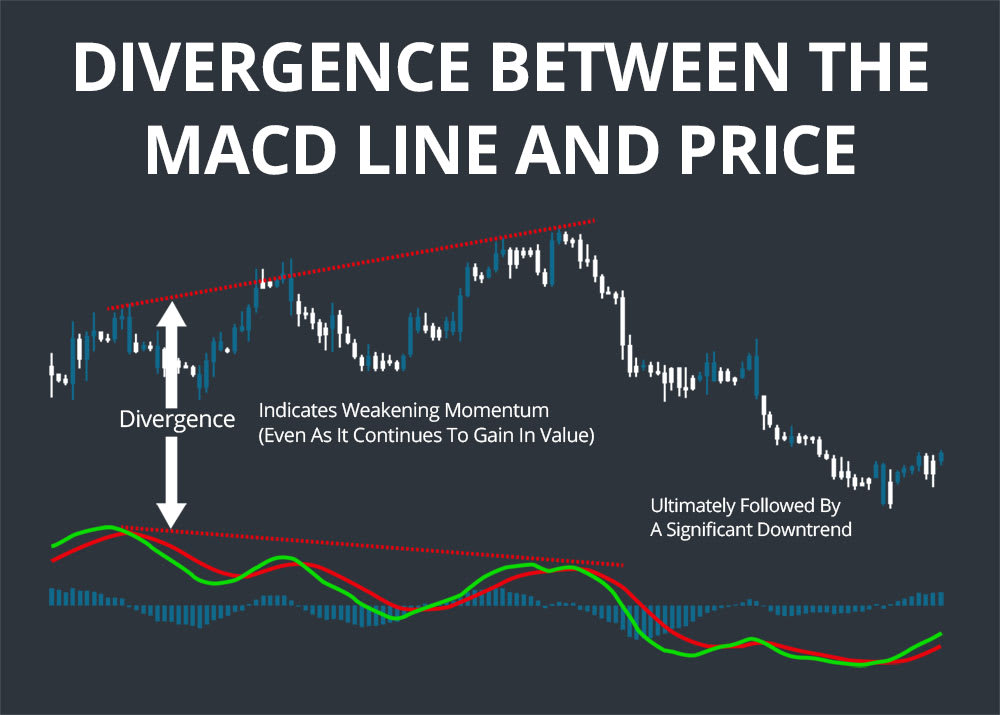 DIVERGENCE BETWEEN THE MACD LINE AND PRICE

Divergence

Indicates Weakening Momentum
(Even As It Continues To Gain In Value)

Ultimately Followed By
A Significant Downtrend